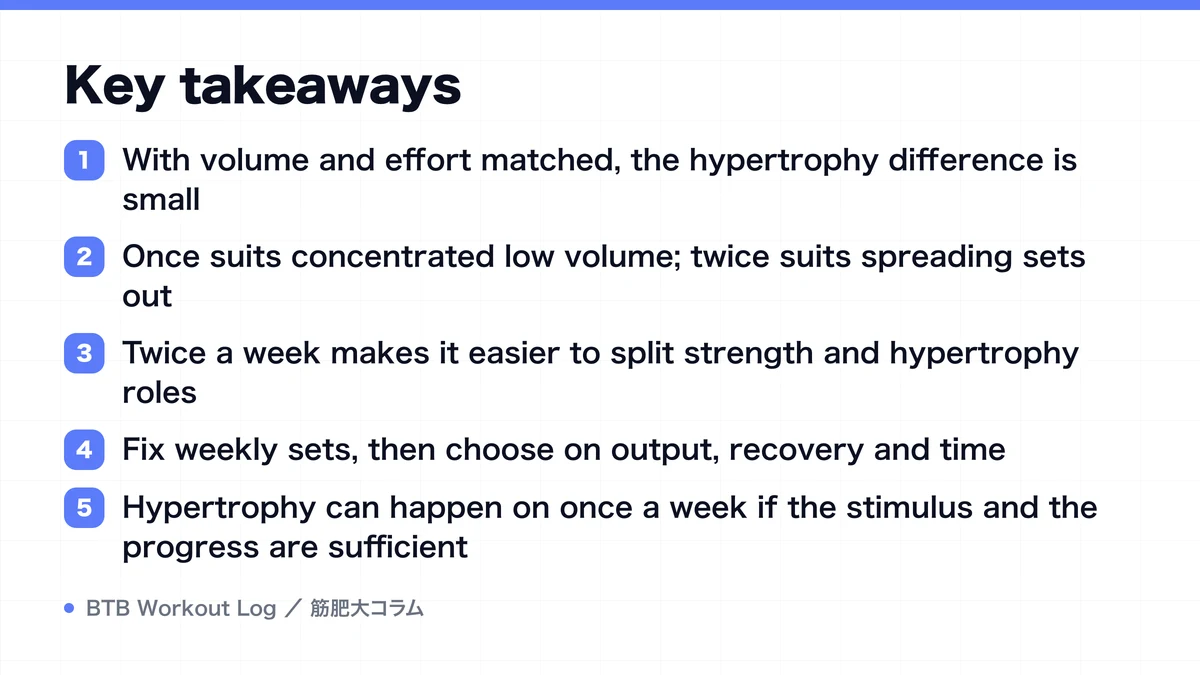 Key takeaways

1 With volume and effort matched, the hypertrophy difference is small

2 Once suits concentrated low volume; twice suits spreading sets out

3 Twice a week makes it easier to split strength and hypertrophy roles

4 Fix weekly sets, then choose on output, recovery and time

5 Hypertrophy can happen on once a week if the stimulus and the progress are sufficient

BTB Workout Log ／ 筋肥大コラム